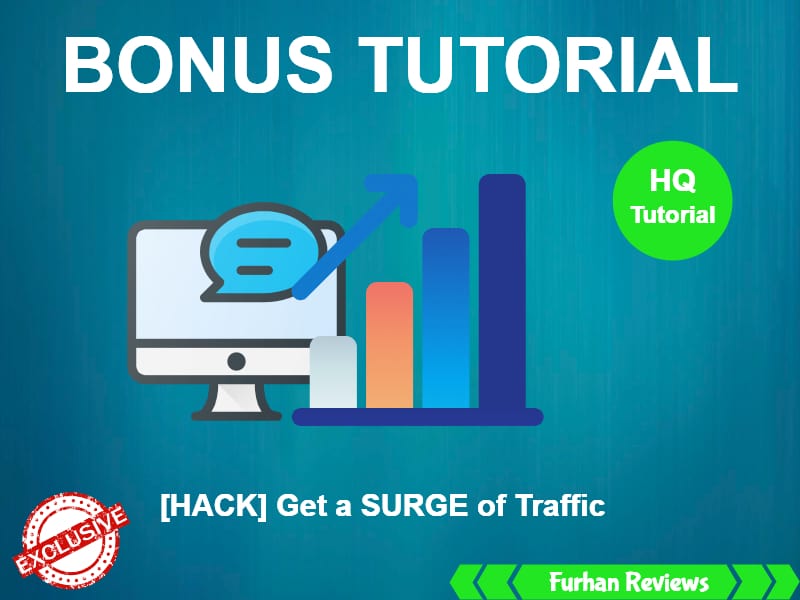 BONUS TUTORIAL

HQ Tutorial

[HACK] Get a SURGE of Traffic

EXCLUSIVE

Furhan Reviews